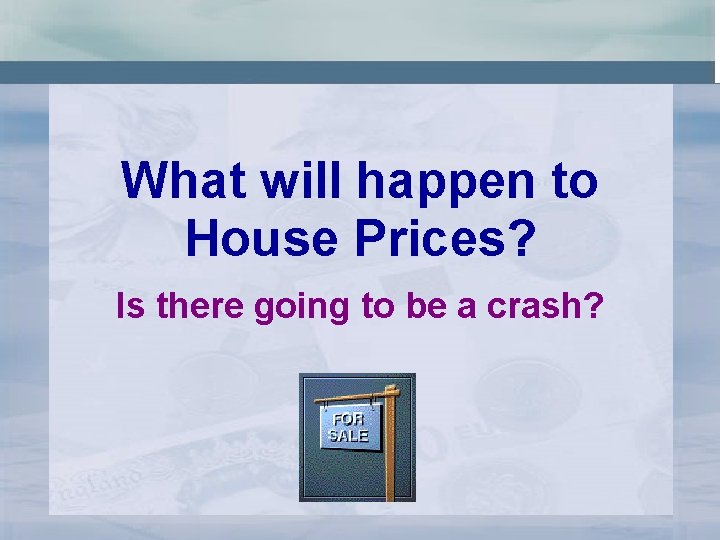 What will happen to House Prices?

Is there going to be a crash?

FOR SALE